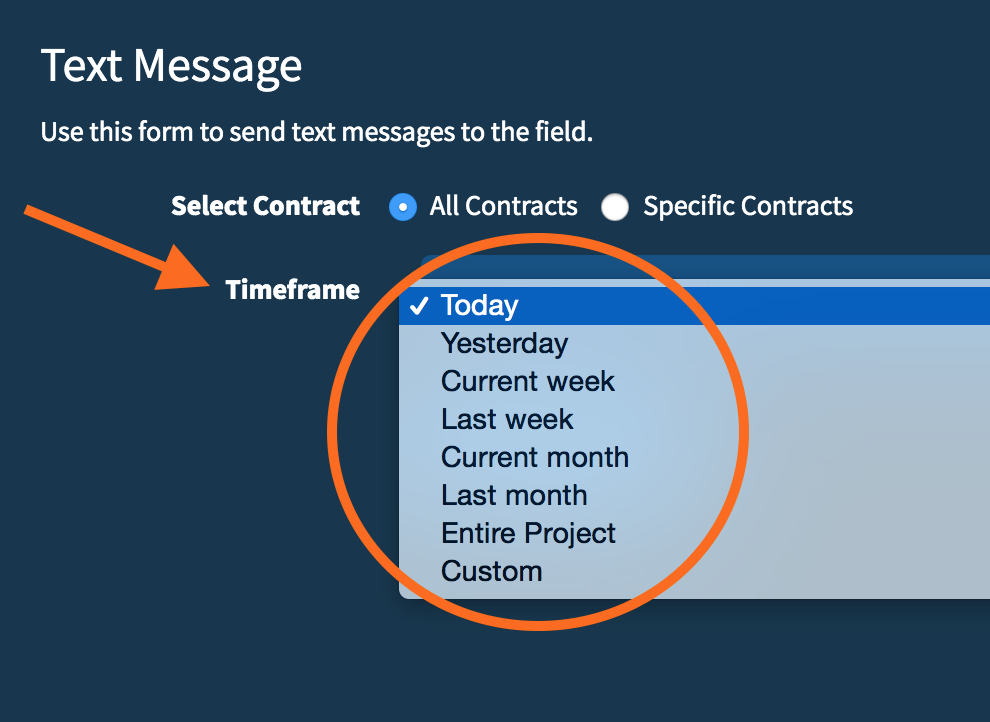 Text Message

Use this form to send text messages to the field.

Select Contract All Contracts Specific Contracts

Timeframe

✓ Today
Yesterday
Current week
Last week
Current month
Last month
Entire Project
Custom